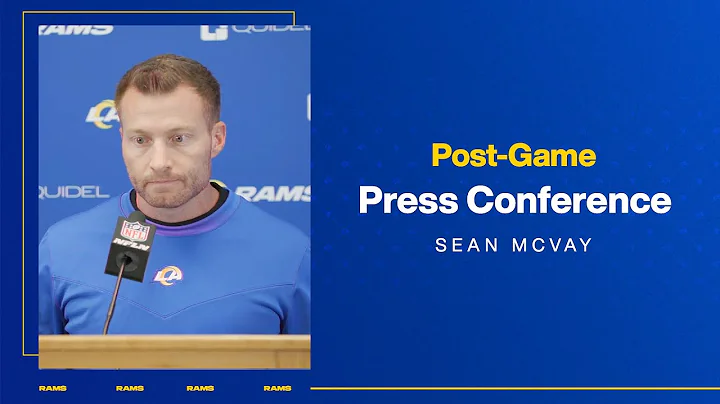 RAMS
QUIDEL
QUIDEL
RAMS
NFL
NFLN

Post-Game
Press Conference
SEAN MCVAY

RAMS RAMS RAMS RAMS